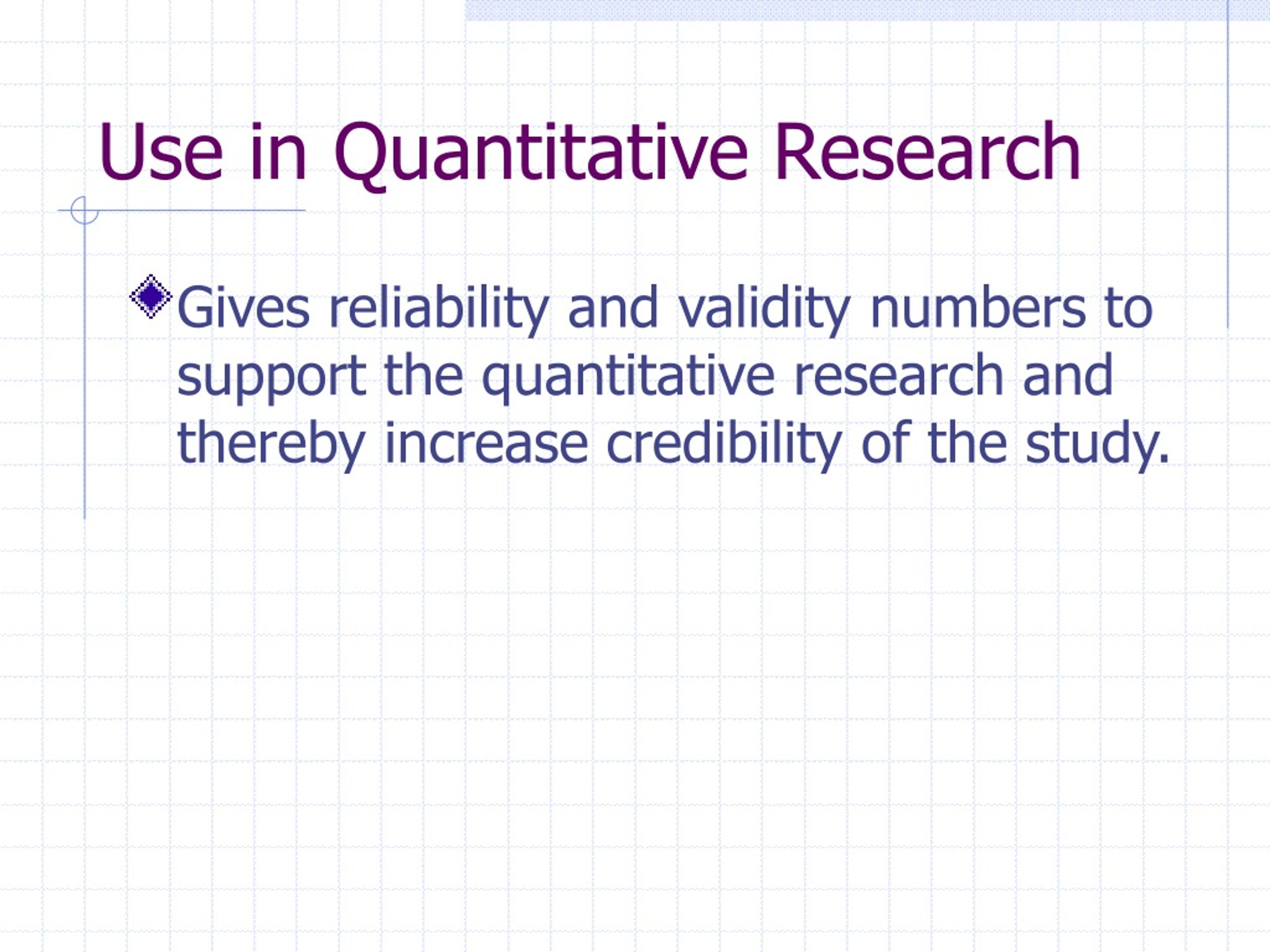 Use in Quantitative Research

Gives reliability and validity numbers to support the quantitative research and thereby increase credibility of the study.